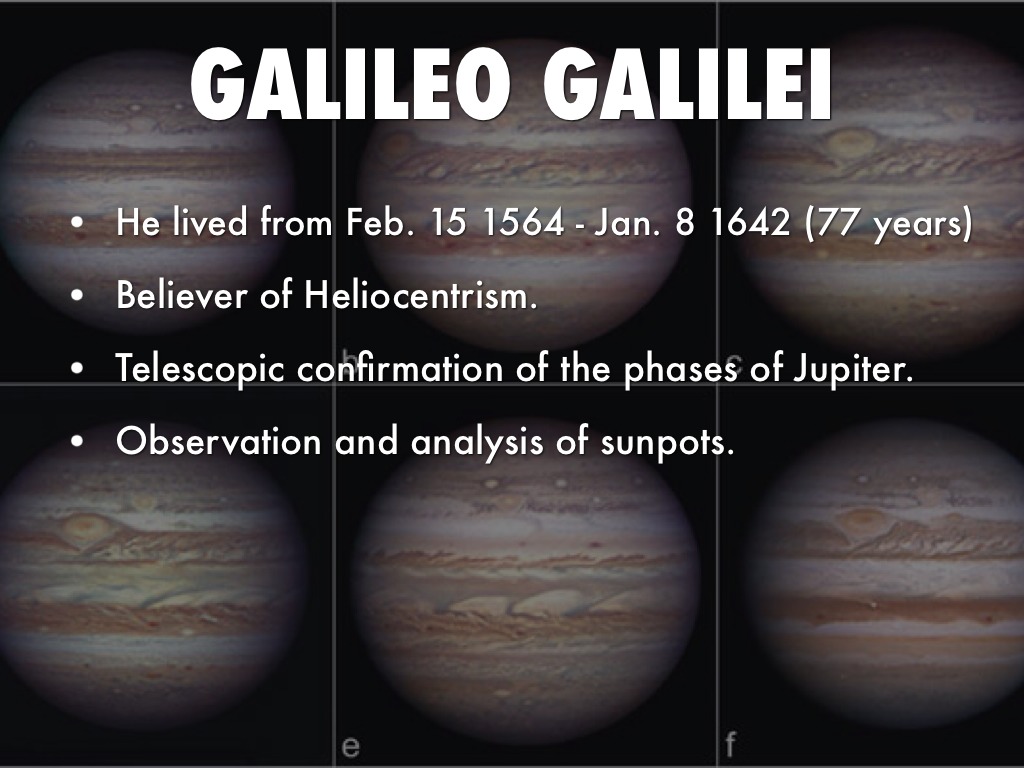 GALILEO GALILEI

• He lived from Feb. 15 1564 - Jan. 8 1642 (77 years)
• Believer of Heliocentrism.
• Telescopic confirmation of the phases of Jupiter.
• Observation and analysis of sunpots.

b
c
e
f